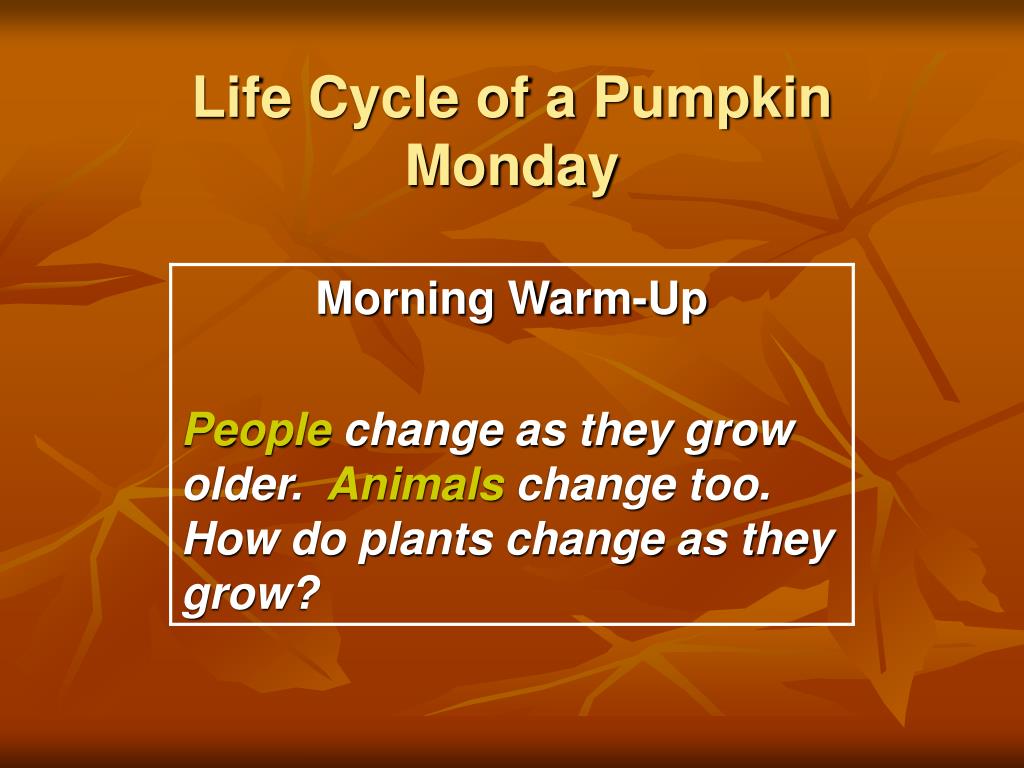 Life Cycle of a Pumpkin
Monday

Morning Warm-Up

People change as they grow older. Animals change too. How do plants change as they grow?